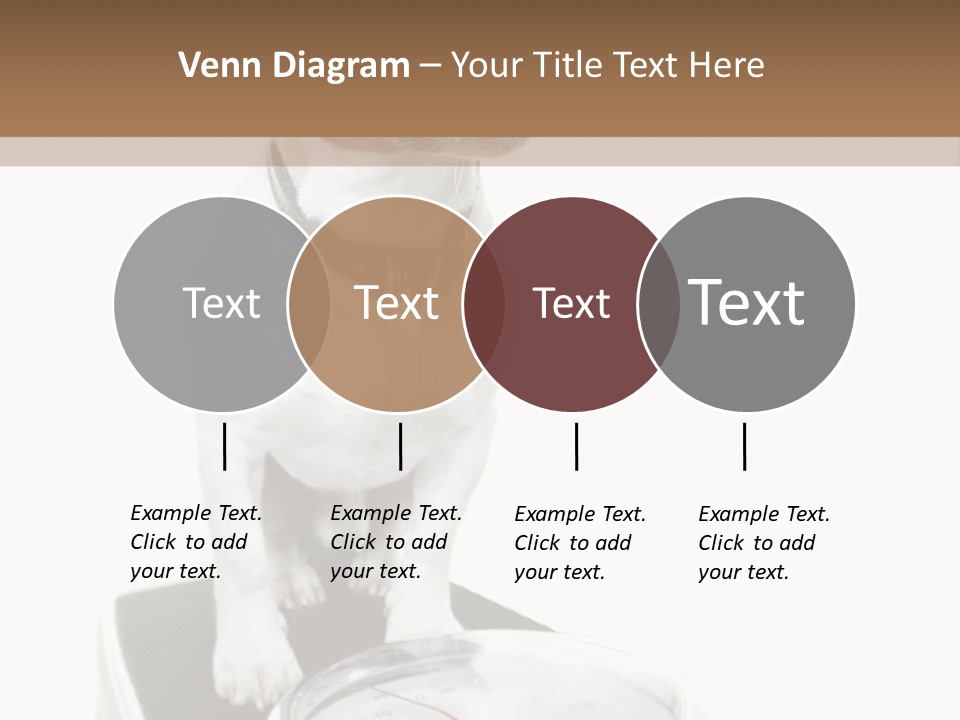 Venn Diagram – Your Title Text Here

Text

Text

Text

Text

Example Text. Click to add your text.

Example Text. Click to add your text.

Example Text. Click to add your text.

Example Text. Click to add your text.